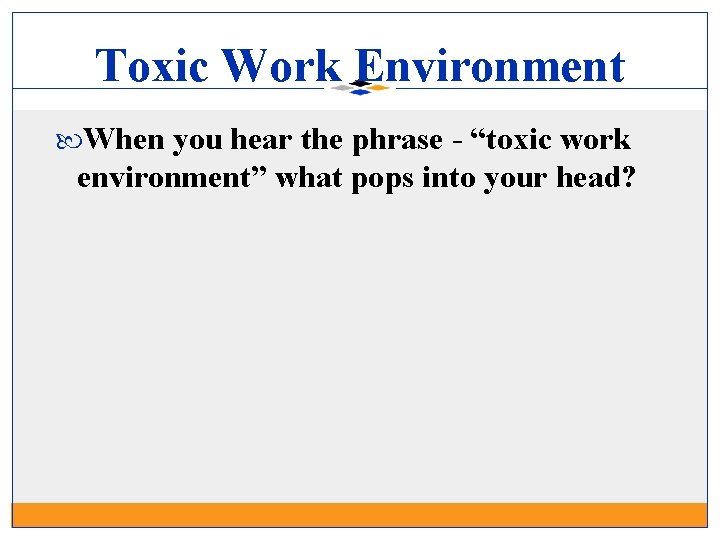 Toxic Work Environment

When you hear the phrase - “toxic work environment” what pops into your head?